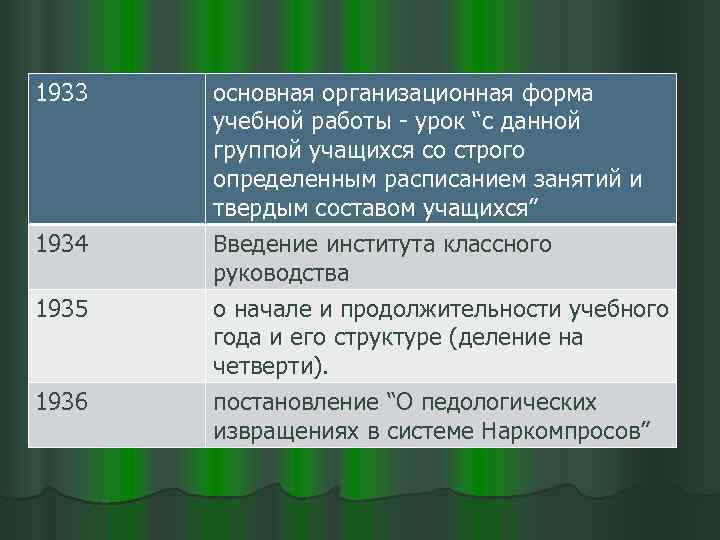 | 1933 | основная организационная форма учебной работы - урок “с данной группой учащихся со строго определенным расписанием занятий и твердым составом учащихся” |
|---|---|
| 1934 | Введение института классного руководства |
| 1935 | о начале и продолжительности учебного года и его структуре (деление на четверти). |
| 1936 | постановление “О педологических извращениях в системе Наркомпросов” |